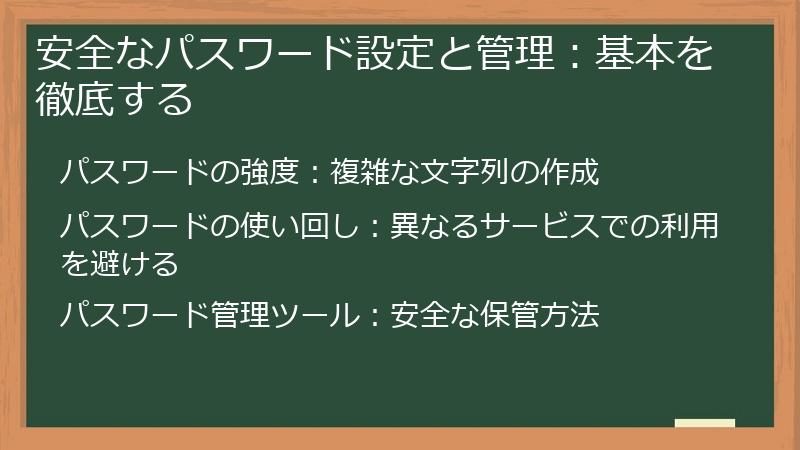 安全なパスワード設定と管理：基本を徹底する

パスワードの強度：複雑な文字列の作成

パスワードの使い回し：異なるサービスでの利用を避ける

パスワード管理ツール：安全な保管方法